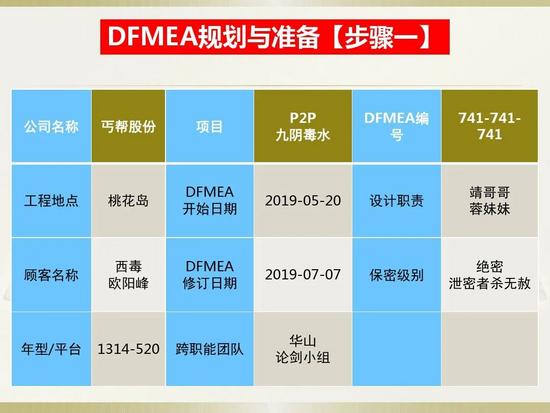 DFMEA规划与准备【步骤一】

| 公司名称 | 丐帮股份 | 项目 | P2P 九阴毒水 | DFMEA编号 | 741-741-741 |
|---|---|---|---|---|---|
| 工程地点 | 桃花岛 | DFMEA 开始日期 | 2019-05-20 | 设计职责 | 靖哥哥 蓉妹妹 |
| 顾客名称 | 西毒 欧阳峰 | DFMEA 修订日期 | 2019-07-07 | 保密级别 | 绝密 泄密者杀无赦 |
| 年型/平台 | 1314-520 | 跨职能团队 | 华山 论剑小组 | | |